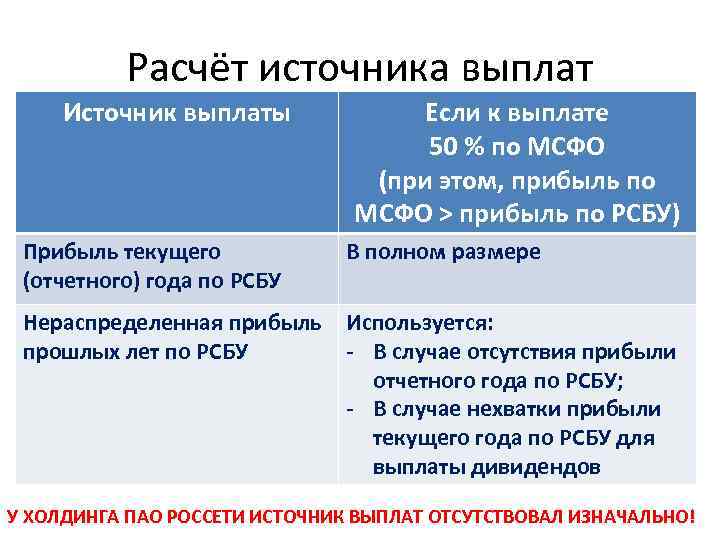 Расчёт источника выплат

| Источник выплаты | Если к выплате 50 % по МСФО (при этом, прибыль по МСФО > прибыль по РСБУ) |
|---|---|
| Прибыль текущего (отчетного) года по РСБУ | В полном размере |
| Нераспределенная прибыль прошлых лет по РСБУ | Используется: - В случае отсутствия прибыли отчетного года по РСБУ; - В случае нехватки прибыли текущего года по РСБУ для выплаты дивидендов |

У ХОЛДИНГА ПАО РОССЕТИ ИСТОЧНИК ВЫПЛАТ ОТСУТСТВОВАЛ ИЗНАЧАЛЬНО!